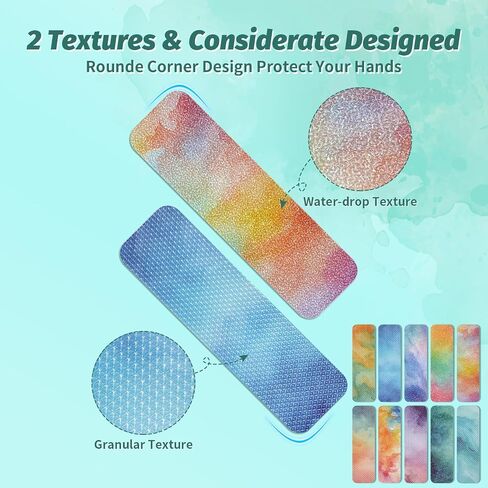 2 Textures & Considerate Designed
Rounde Corner Design Protect Your Hands

Water-drop Texture

Granular Texture